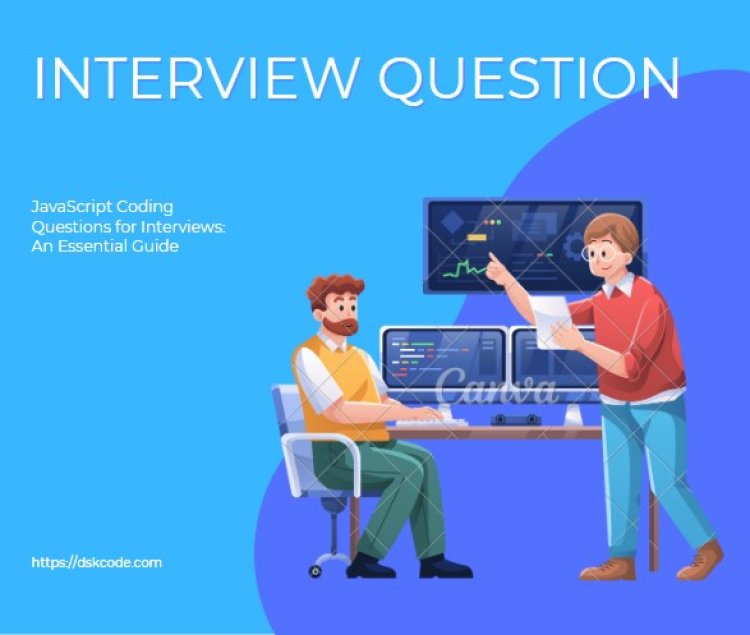 INTERVIEW QUESTION

JavaScript Coding Questions for Interviews: An Essential Guide

Canva

https://dskcode.com